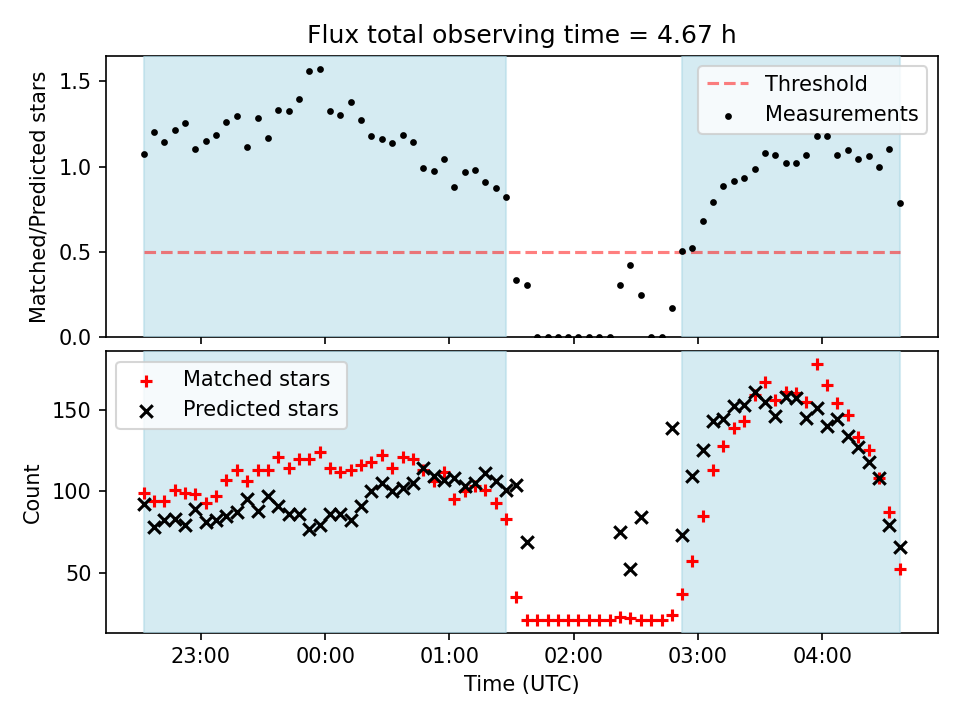 Flux total observing time = 4.67 h

Matched/Predicted stars

1.5
1.0
0.5
0.0

Threshold
Measurements

Count

150
100
50

Matched stars
Predicted stars

23:00
00:00
01:00
02:00
03:00
04:00

Time (UTC)